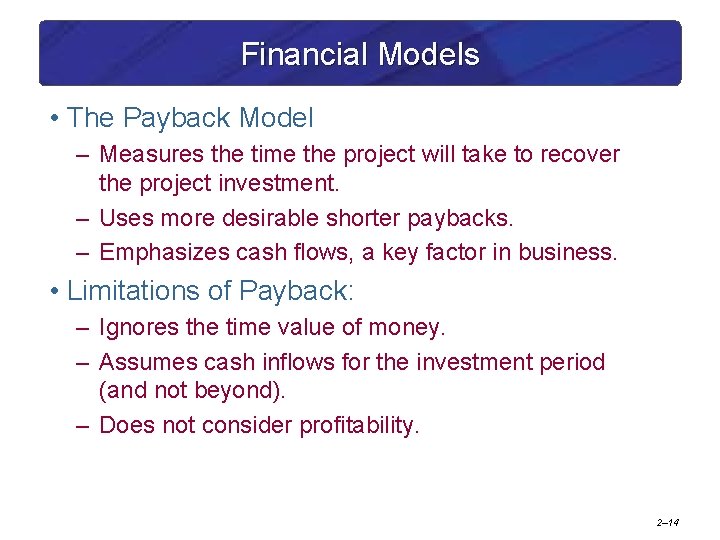 Financial Models

• The Payback Model

– Measures the time the project will take to recover the project investment.

– Uses more desirable shorter paybacks.

– Emphasizes cash flows, a key factor in business.

• Limitations of Payback:

– Ignores the time value of money.

– Assumes cash inflows for the investment period (and not beyond).

– Does not consider profitability.

2–14